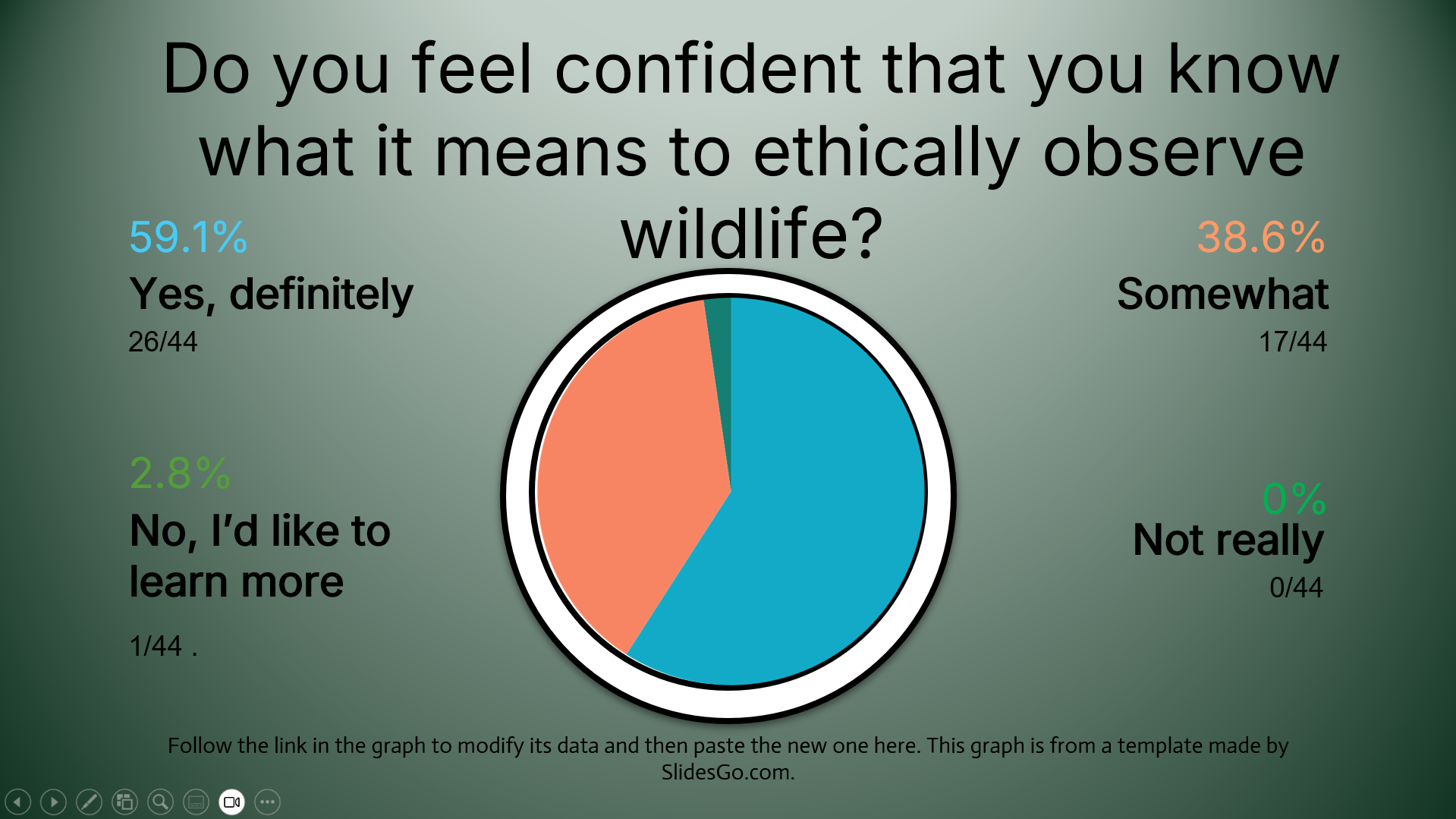 Do you feel confident that you know what it means to ethically observe wildlife?

59.1%

Yes, definitely

26/44

2.8%

No, I'd like to learn more

1/44 .

38.6%

Somewhat

17/44

0%

Not really

0/44

Follow the link in the graph to modify its data and then paste the new one here. This graph is from a template made by SlidesGo.com.